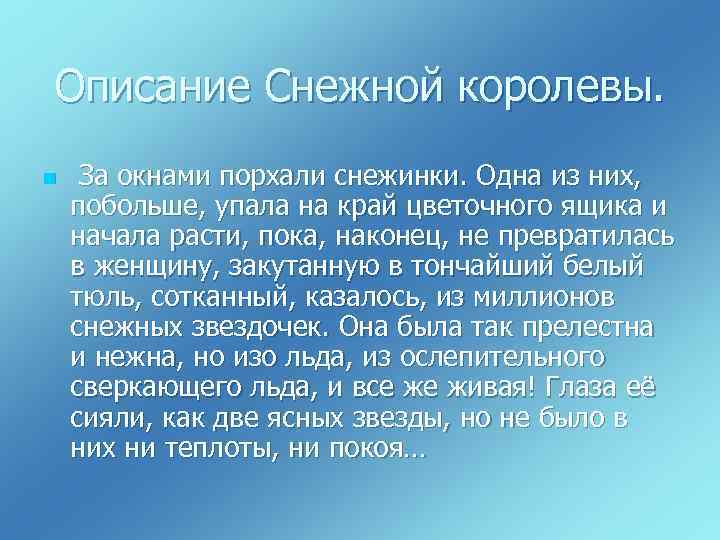 Описание Снежной королевы.

За окнами порхали снежинки. Одна из них, побольше, упала на край цветочного ящика и начала расти, пока, наконец, не превратилась в женщину, закутанную в тончайший белый тюль, сотканный, казалось, из миллионов снежных звездочек. Она была так прелестна и нежна, но изо льда, из ослепительного сверкающего льда, и все же живая! Глаза её сияли, как две ясных звезды, но не было в них ни теплоты, ни покоя…